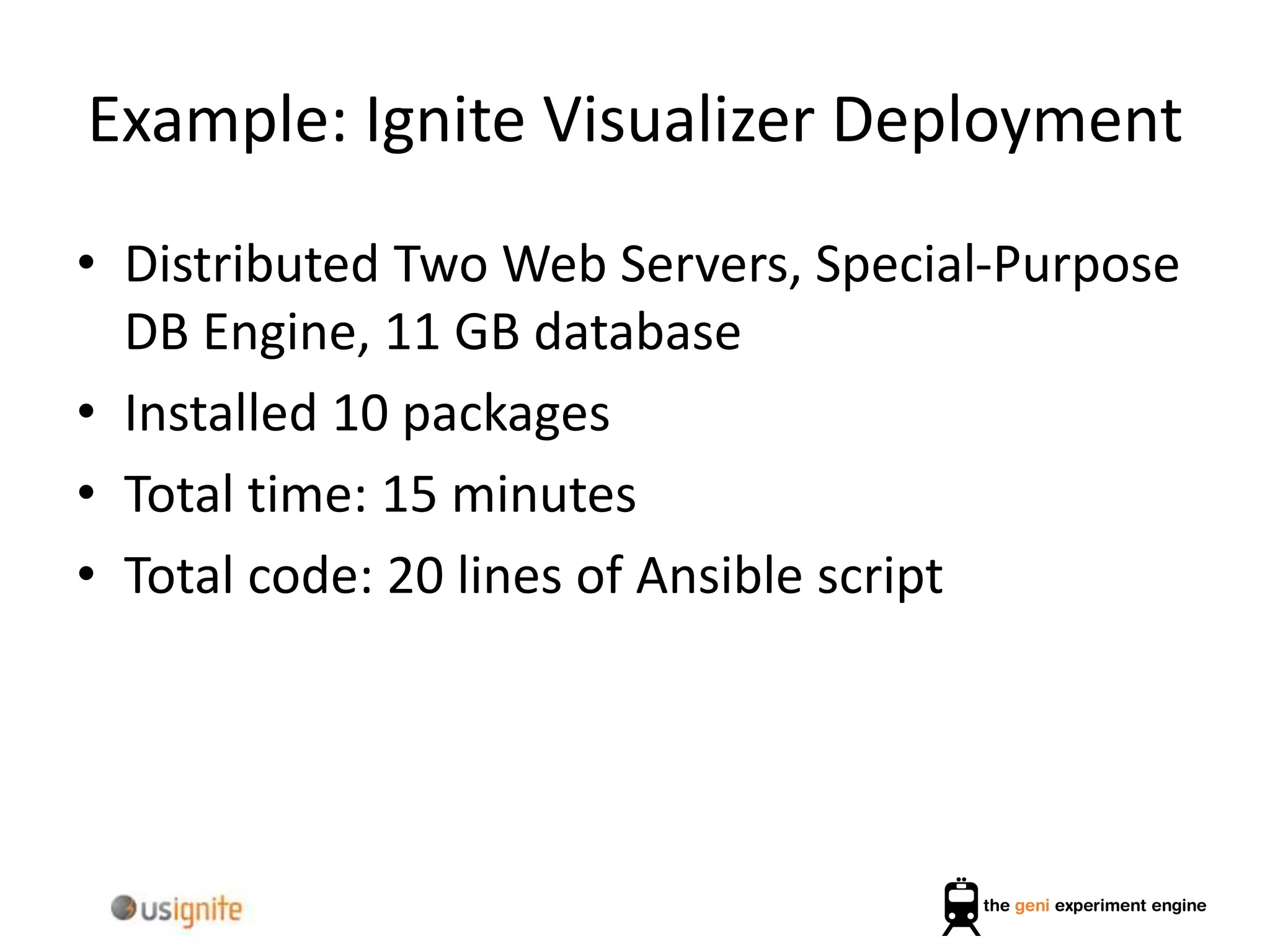 Example: Ignite Visualizer Deployment

• Distributed Two Web Servers, Special-Purpose DB Engine, 11 GB database
• Installed 10 packages
• Total time: 15 minutes
• Total code: 20 lines of Ansible script

usignite

the geni experiment engine